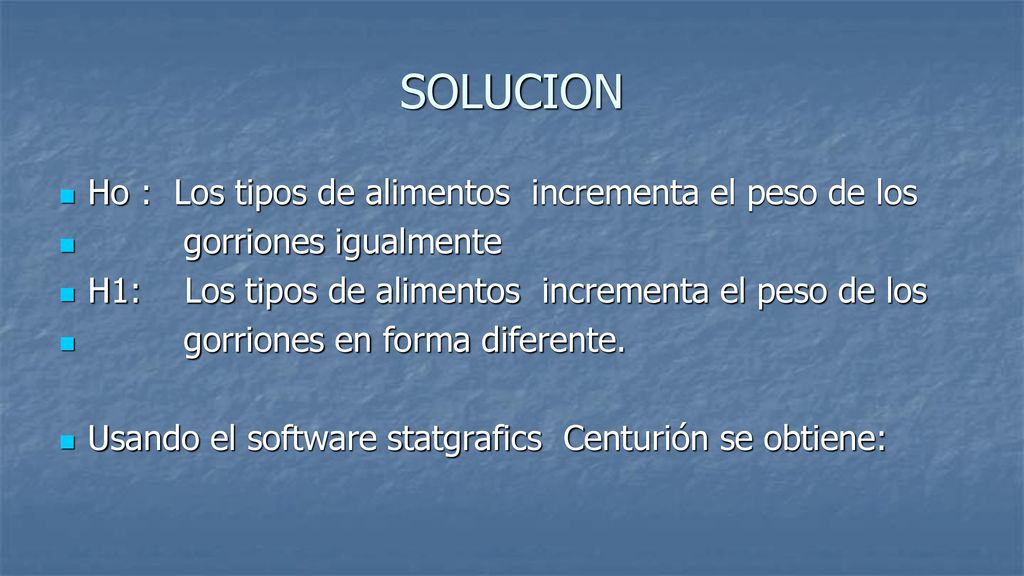 SOLUCION

Ho : Los tipos de alimentos incrementa el peso de los

gorriones igualmente

H1: Los tipos de alimentos incrementa el peso de los

gorriones en forma diferente.

Usando el software statgrafics Centurión se obtiene: